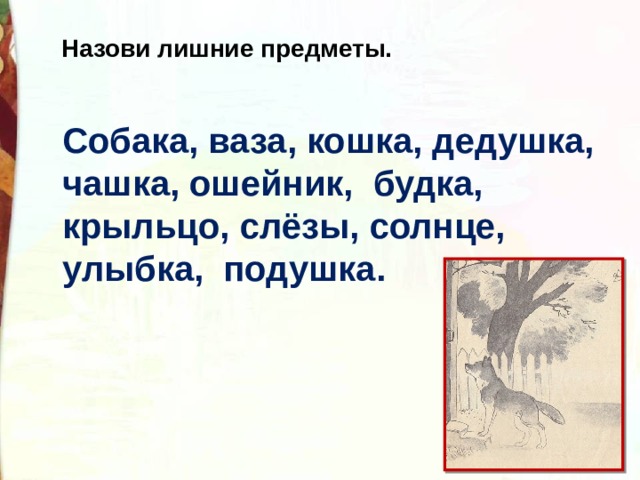 Назови лишние предметы.

Собака, ваза, кошка, дедушка, чашка, ошейник, будка, крыльцо, слёзы, солнце, улыбка, подушка.